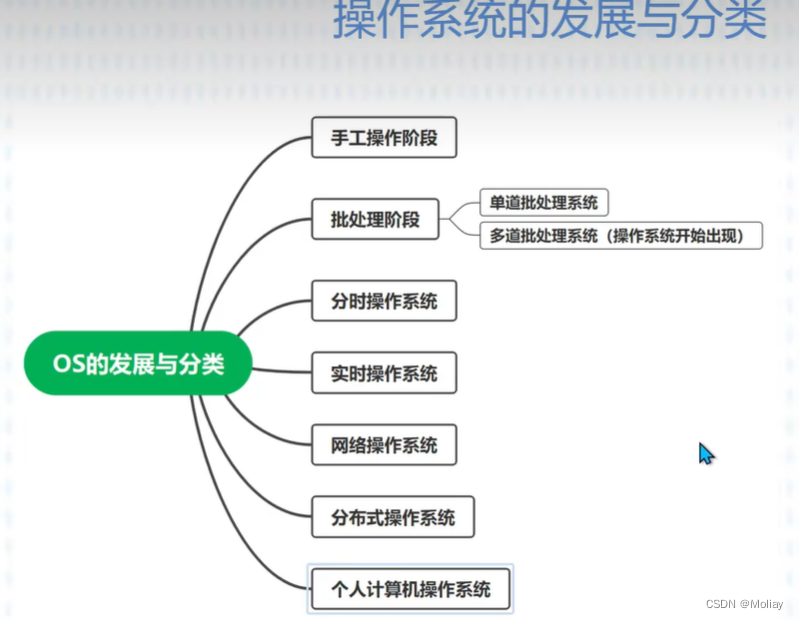 操作系统的发展与分类

OS的发展与分类

手工操作阶段

批处理阶段

单道批处理系统

多道批处理系统（操作系统开始出现）

分时操作系统

实时操作系统

网络操作系统

分布式操作系统

个人计算机操作系统

CSDN @Moliay